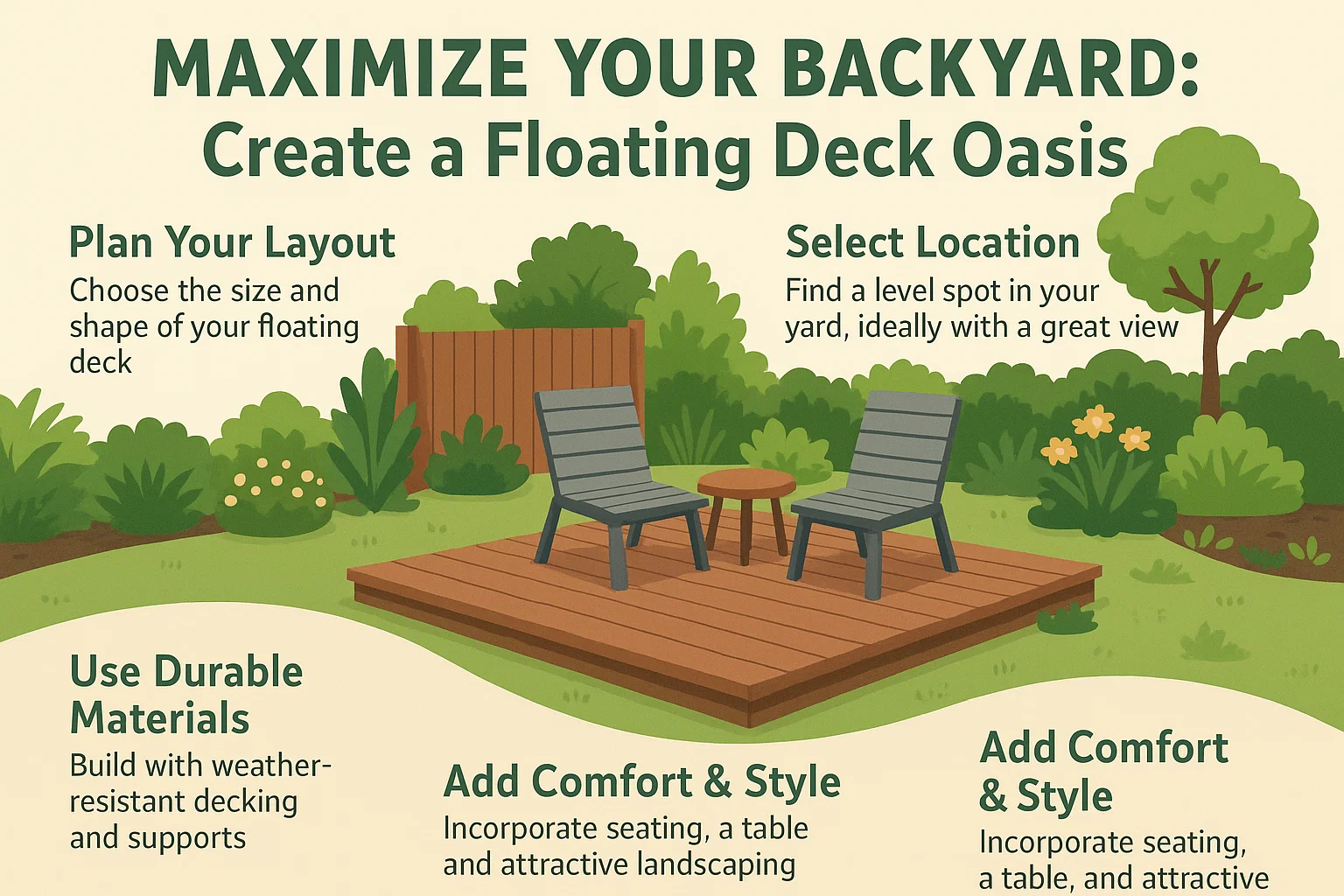 MAXIMIZE YOUR BACKYARD:
Create a Floating Deck Oasis

Plan Your Layout
Choose the size and shape of your floating deck

Select Location
Find a level spot in your yard, ideally with a great view

Use Durable Materials
Build with weather-resistant decking and supports

Add Comfort & Style
Incorporate seating, a table and attractive landscaping

Add Comfort & Style
Incorporate seating, a table, and attractive